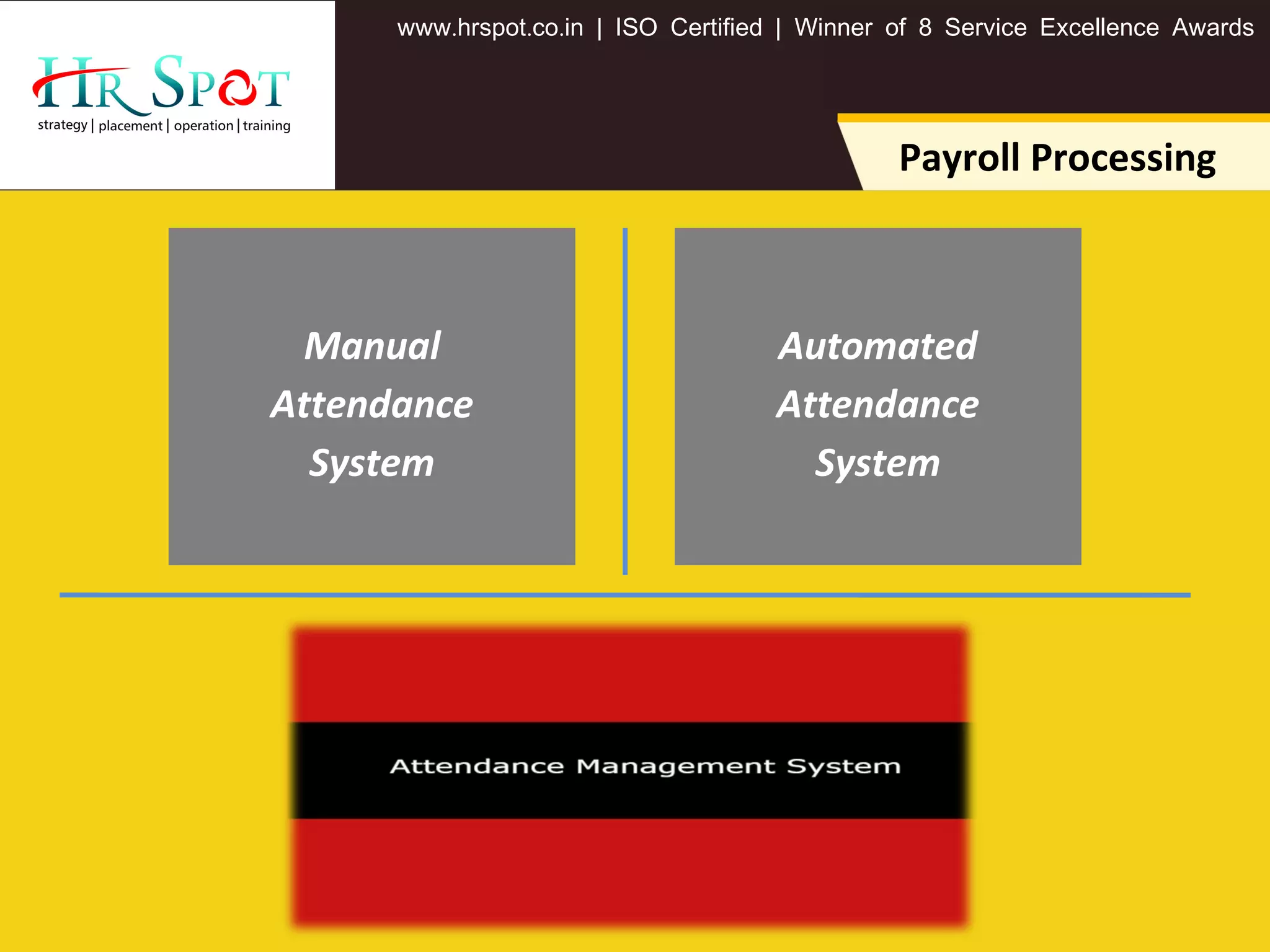 HR SPOT
strategy | placement | operation | training

www.hrspot.co.in | ISO Certified | Winner of 8 Service Excellence Awards

Payroll Processing

Manual Attendance System

Automated Attendance System

Attendance Management System